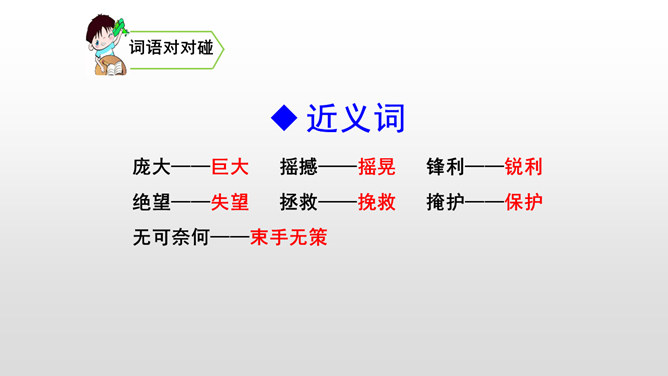 词语对对碰

◆ 近义词

庞大——巨大　摇撼——摇晃　锋利——锐利

绝望——失望　拯救——挽救　掩护——保护

无可奈何——束手无策